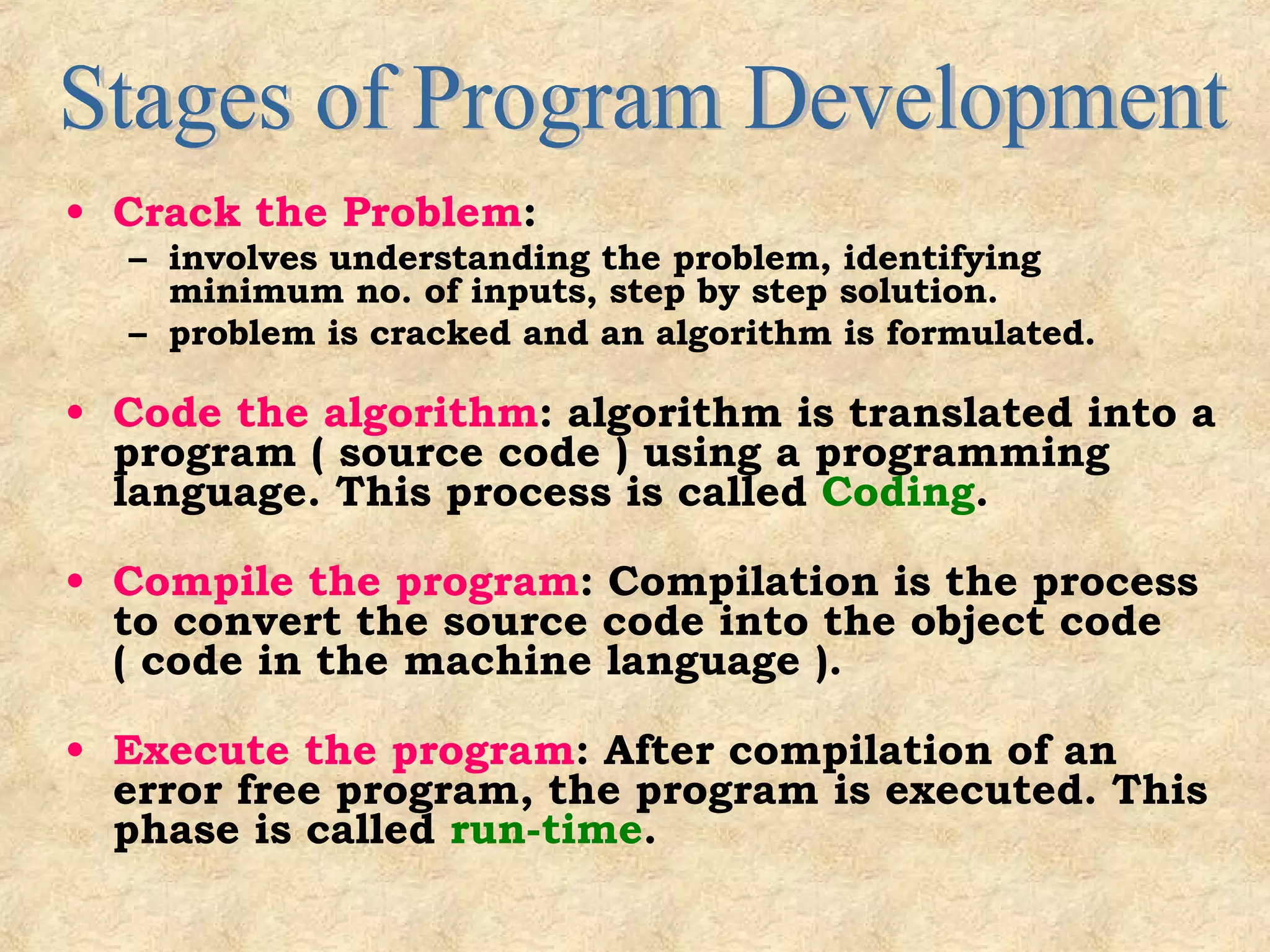 Stages of Program Development

• Crack the Problem:
  – involves understanding the problem, identifying minimum no. of inputs, step by step solution.
  – problem is cracked and an algorithm is formulated.

• Code the algorithm: algorithm is translated into a program ( source code ) using a programming language. This process is called Coding.

• Compile the program: Compilation is the process to convert the source code into the object code ( code in the machine language ).

• Execute the program: After compilation of an error free program, the program is executed. This phase is called run-time.